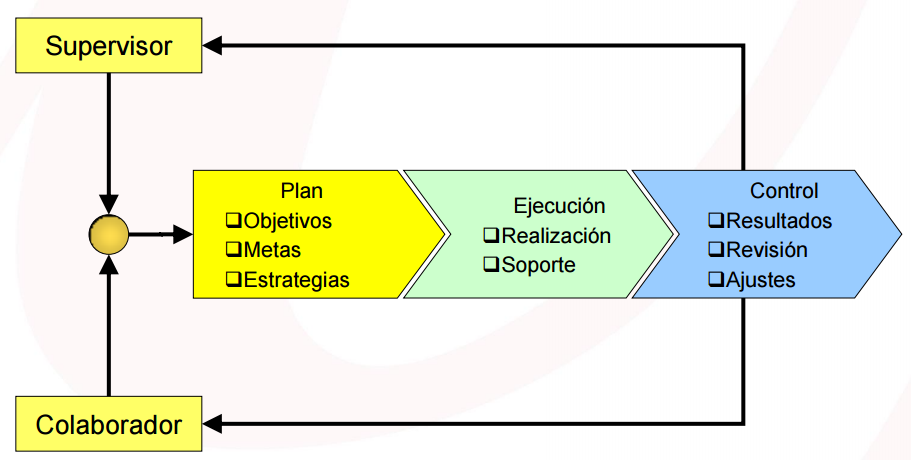 Supervisor

Plan
❑Objetivos
❑Metas
❑Estrategias

Ejecución
❑Realización
❑Soporte

Control
❑Resultados
❑Revisión
❑Ajustes

Colaborador